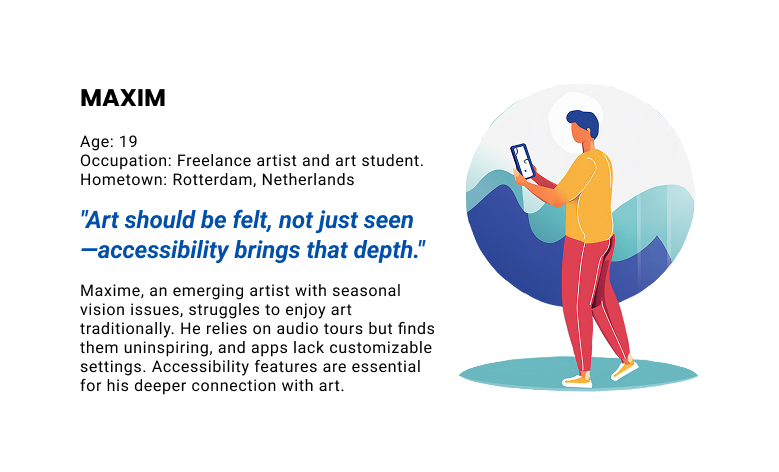 MAXIM

Age: 19
Occupation: Freelance artist and art student.
Hometown: Rotterdam, Netherlands

"Art should be felt, not just seen—accessibility brings that depth."

Maxime, an emerging artist with seasonal vision issues, struggles to enjoy art traditionally. He relies on audio tours but finds them uninspiring, and apps lack customizable settings. Accessibility features are essential for his deeper connection with art.